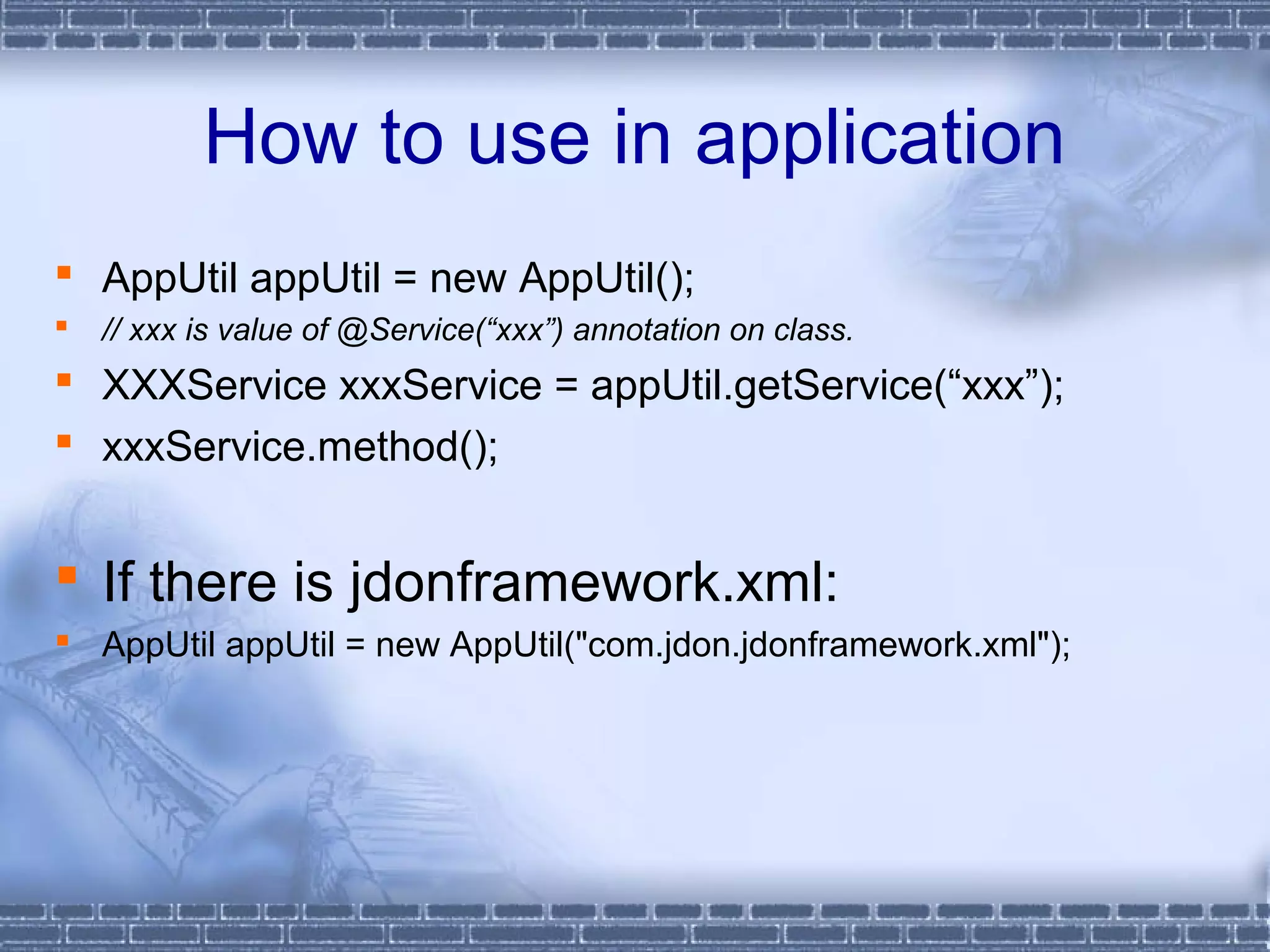 How to use in application

AppUtil appUtil = new AppUtil();

// xxx is value of @Service(“xxx”) annotation on class.

XXXService xxxService = appUtil.getService(“xxx”);

xxxService.method();

If there is jdonframework.xml:

AppUtil appUtil = new AppUtil("com.jdon.jdonframework.xml");